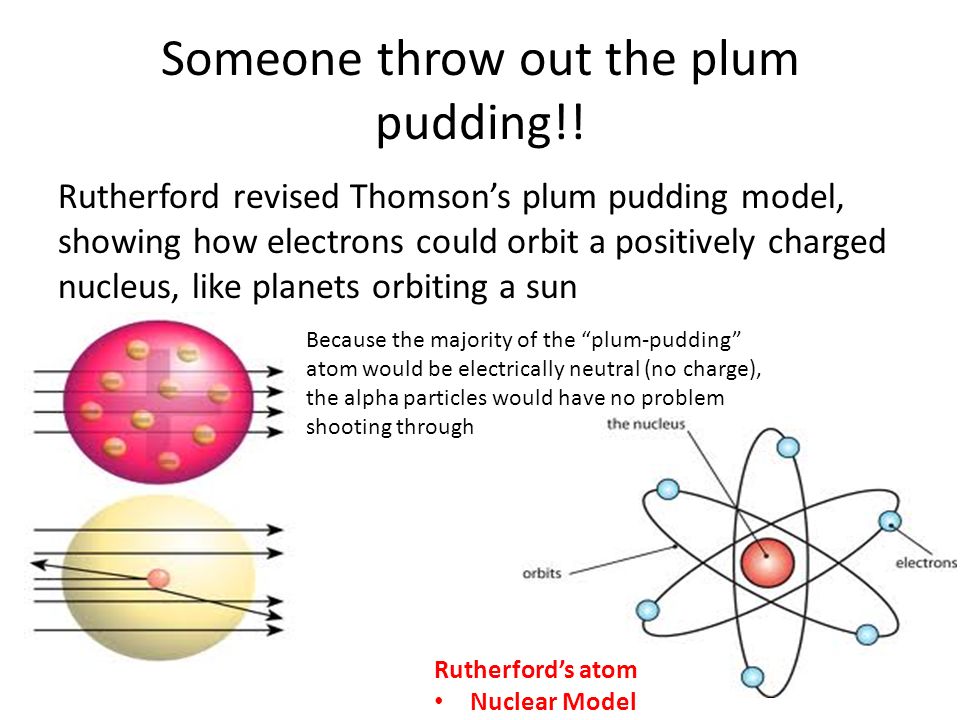 Someone throw out the plum pudding!!

Rutherford revised Thomson's plum pudding model, showing how electrons could orbit a positively charged nucleus, like planets orbiting a sun

Because the majority of the "plum-pudding" atom would be electrically neutral (no charge), the alpha particles would have no problem shooting through

the nucleus

orbits

electrons

Rutherford's atom
• Nuclear Model